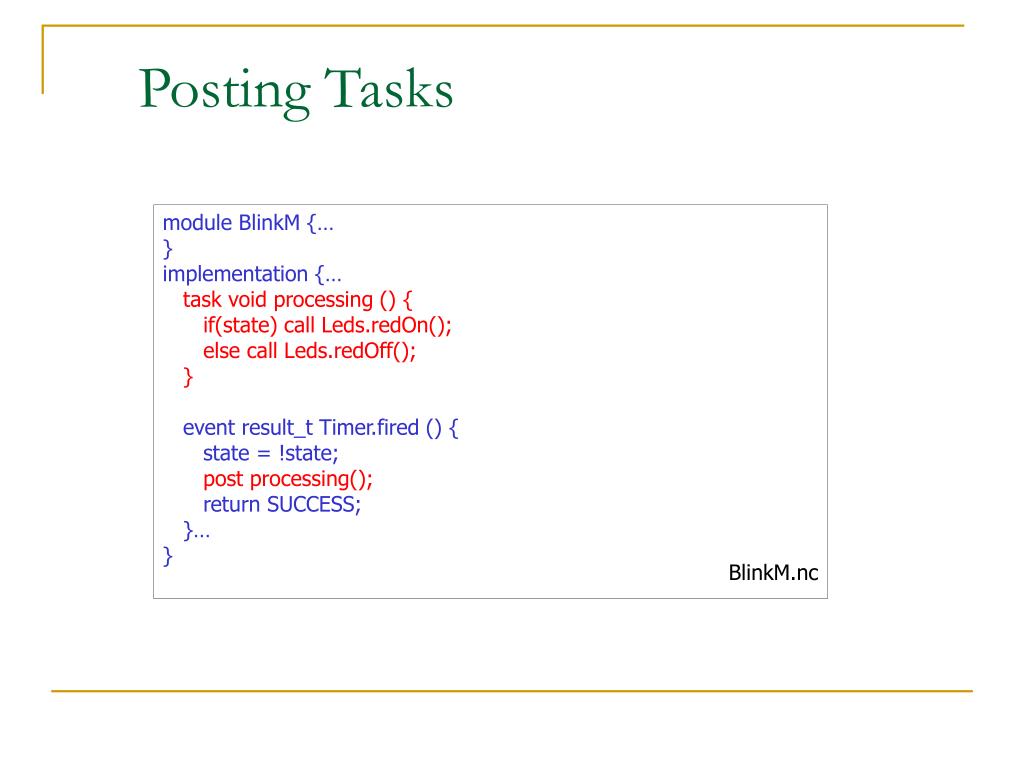 Posting Tasks

module BlinkM {…
}
implementation {…
  task void processing () {
    if(state) call Leds.redOn();
    else call Leds.redOff();
  }

  event result_t Timer.fired () {
    state = !state;
    post processing();
    return SUCCESS;
  }…
}

BlinkM.nc